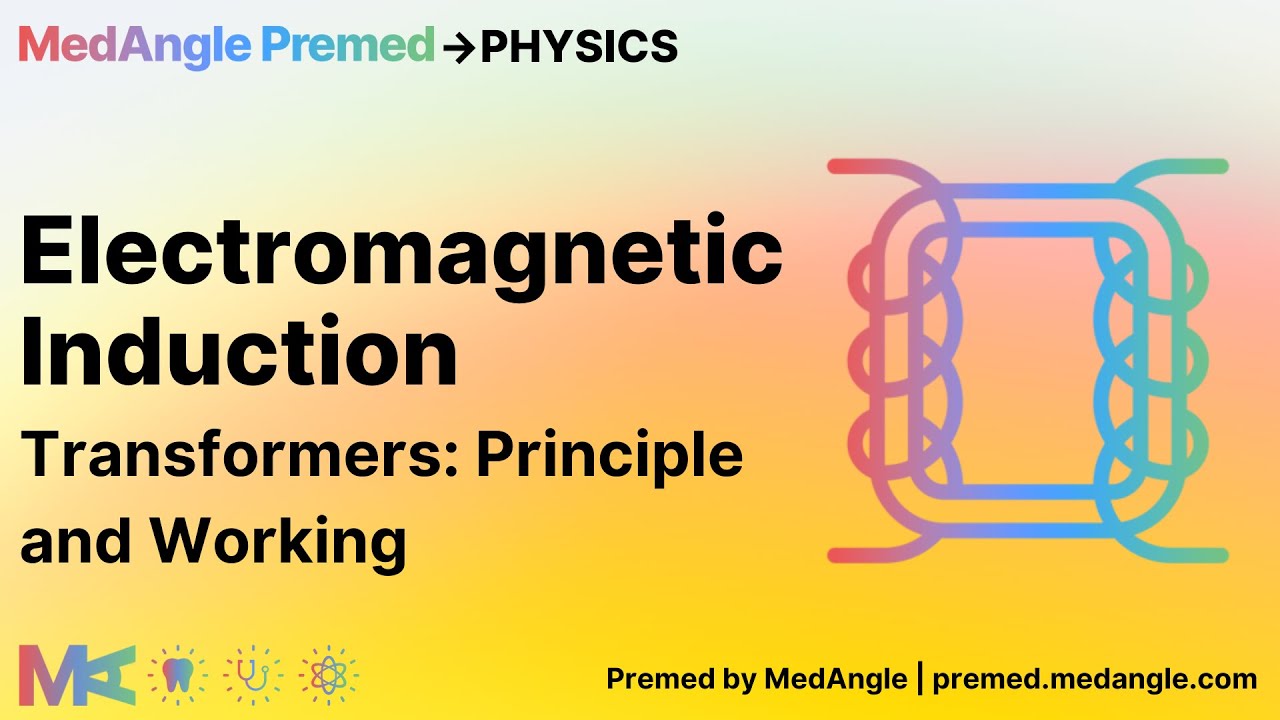 MedAngle Premed →PHYSICS

Electromagnetic Induction

Transformers: Principle and Working

Premed by MedAngle | premed.medangle.com